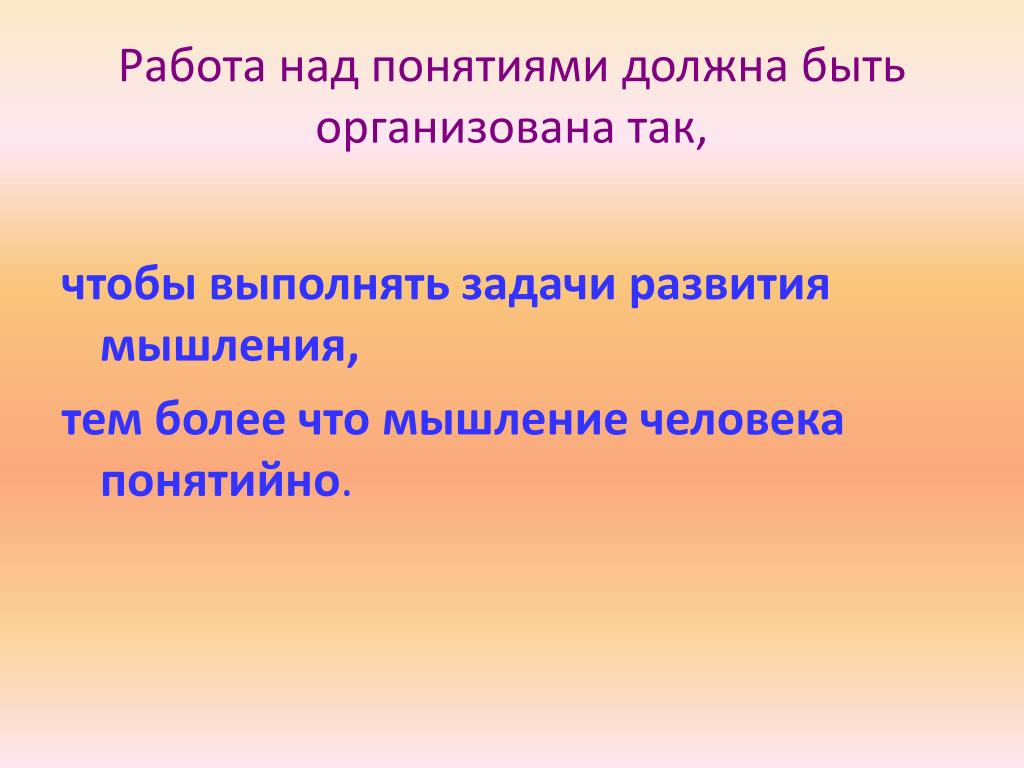 Работа над понятиями должна быть организована так,

чтобы выполнять задачи развития мышления,

тем более что мышление человека понятийно.